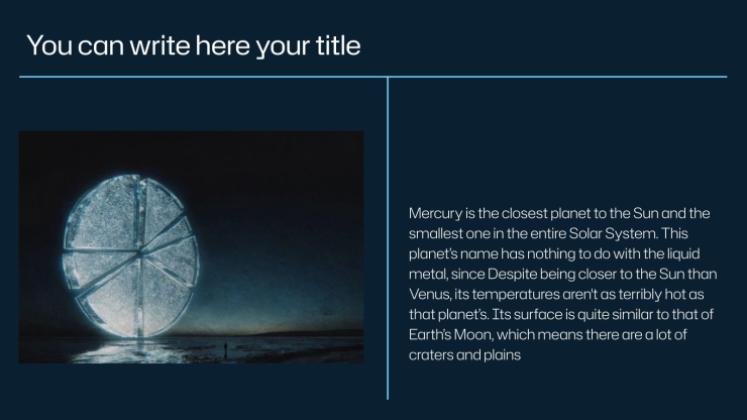 You can write here your title

Mercury is the closest planet to the Sun and the smallest one in the entire Solar System. This planet's name has nothing to do with the liquid metal, since Despite being closer to the Sun than Venus, its temperatures aren't as terribly hot as that planet's. Its surface is quite similar to that of Earth's Moon, which means there are a lot of craters and plains